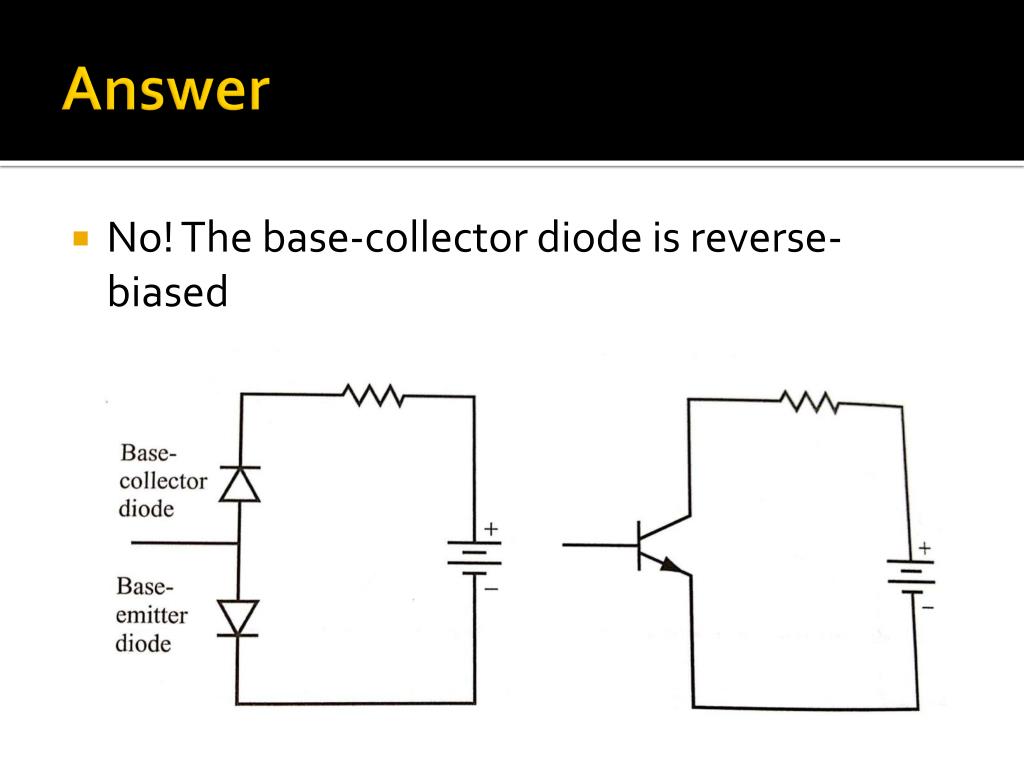 Answer

No! The base-collector diode is reverse-biased

Base-collector diode

Base-emitter diode

+

−

+

−